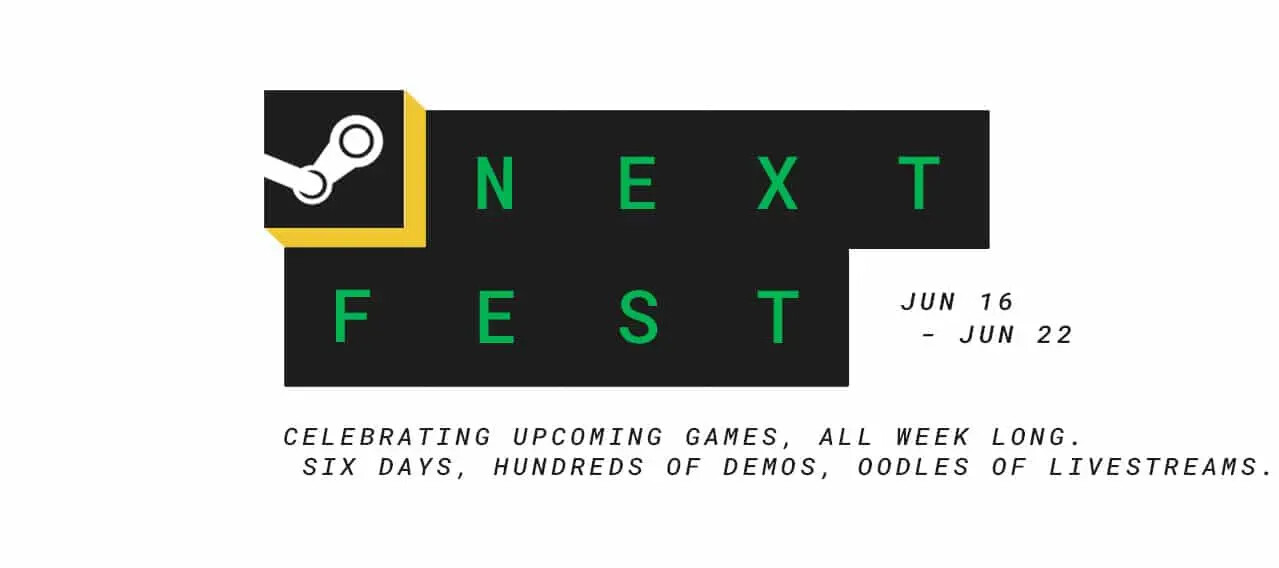 NEXT
FEST

JUN 16
- JUN 22

CELEBRATING UPCOMING GAMES, ALL WEEK LONG.
SIX DAYS, HUNDREDS OF DEMOS, OODLES OF LIVESTREAMS.